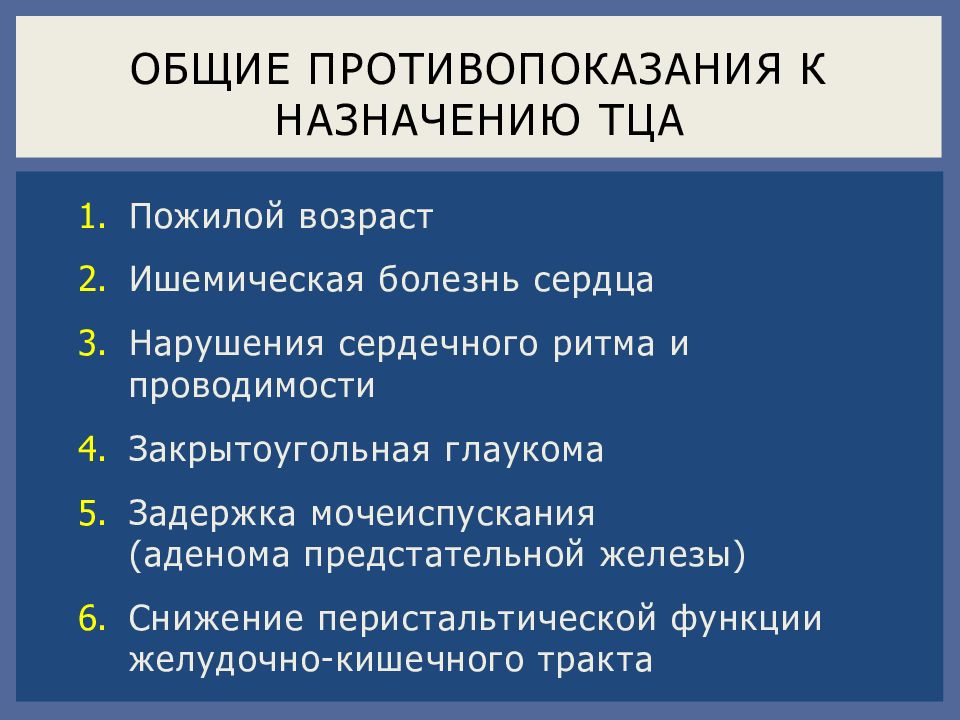 ОБЩИЕ ПРОТИВОПОКАЗАНИЯ К НАЗНАЧЕНИЮ ТЦА

1. Пожилой возраст
2. Ишемическая болезнь сердца
3. Нарушения сердечного ритма и проводимости
4. Закрытоугольная глаукома
5. Задержка мочеиспускания (аденома предстательной железы)
6. Снижение перистальтической функции желудочно-кишечного тракта